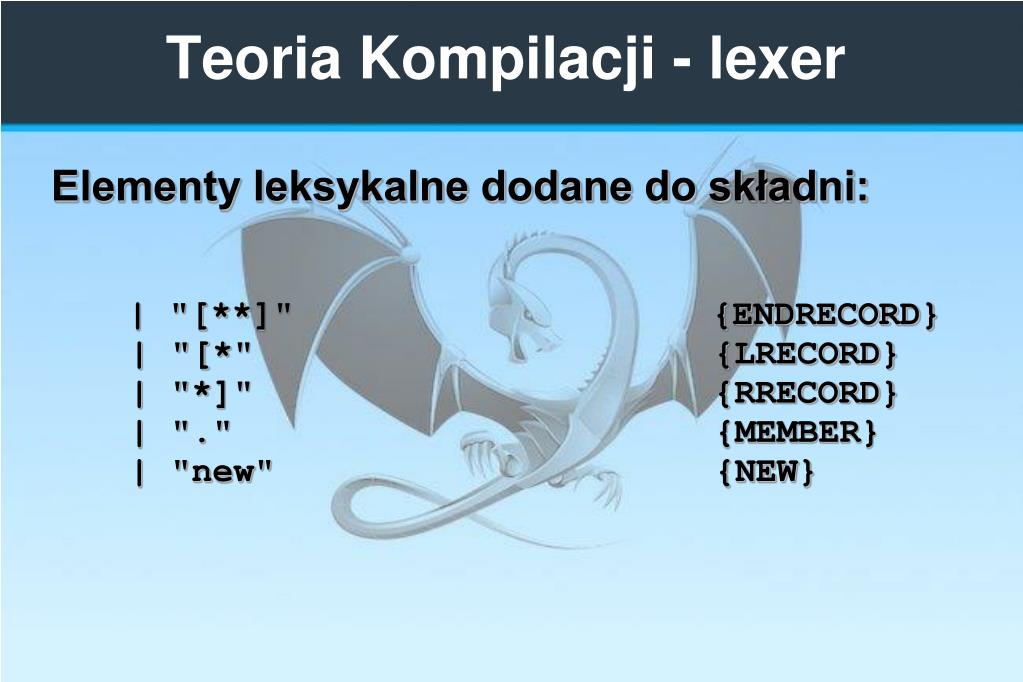 Teoria Kompilacji - lexer

Elementy leksykalne dodane do składni:

| "[**]" {ENDRECORD}
| "[*" {LRECORD}
| "*]" {RRECORD}
| "." {MEMBER}
| "new" {NEW}